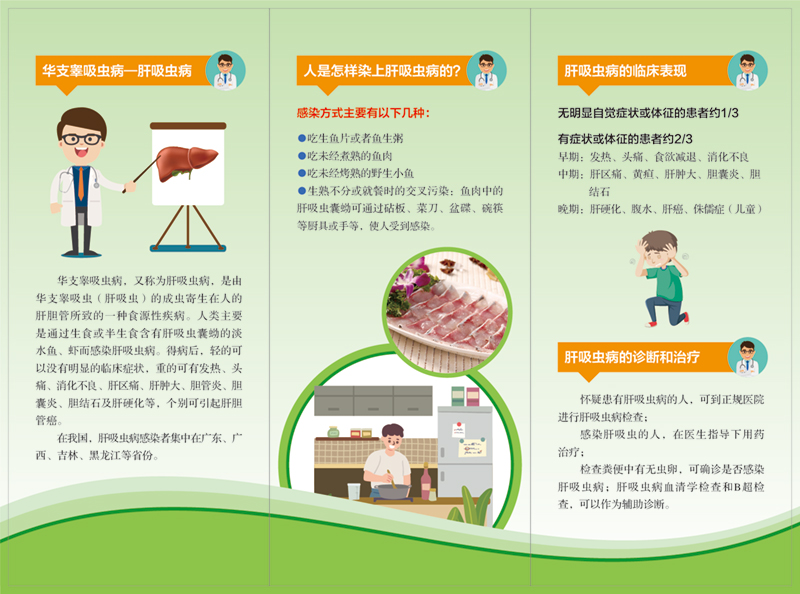 华支睾吸虫病—肝吸虫病

华支睾吸虫病，又称为肝吸虫病，是由华支睾吸虫（肝吸虫）的成虫寄生在人的肝胆管所致的一种食源性疾病。人类主要是通过生食或半生食含有肝吸虫囊蚴的淡水鱼、虾而感染肝吸虫病。得病后，轻的可以没有明显的临床症状，重的可有发热、头痛、消化不良、肝区痛、肝肿大、胆管炎、胆囊炎、胆结石及肝硬化等，个别可引起肝胆管癌。

在我国，肝吸虫病感染者集中在广东、广西、吉林、黑龙江等省份。

人是怎样染上肝吸虫病的？

感染方式主要有以下几种：

●吃生鱼片或者鱼生粥
●吃未经煮熟的鱼肉
●吃未经烤熟的野生小鱼
●生熟不分或就餐时的交叉污染：鱼肉中的肝吸虫囊蚴可通过砧板、菜刀、盆碟、碗筷等厨具或手等，使人受到感染。

肝吸虫病的临床表现

无明显自觉症状或体征的患者约1/3

有症状或体征的患者约2/3
早期：发热、头痛、食欲减退、消化不良
中期：肝区痛、黄疸、肝肿大、胆囊炎、胆结石
晚期：肝硬化、腹水、肝癌、侏儒症（儿童）

肝吸虫病的诊断和治疗

怀疑患有肝吸虫病的人，可到正规医院进行肝吸虫病检查；

感染肝吸虫的人，在医生指导下用药治疗；

检查粪便中有无虫卵，可确诊是否感染肝吸虫病；肝吸虫病血清学检查和B超检查，可以作为辅助诊断。